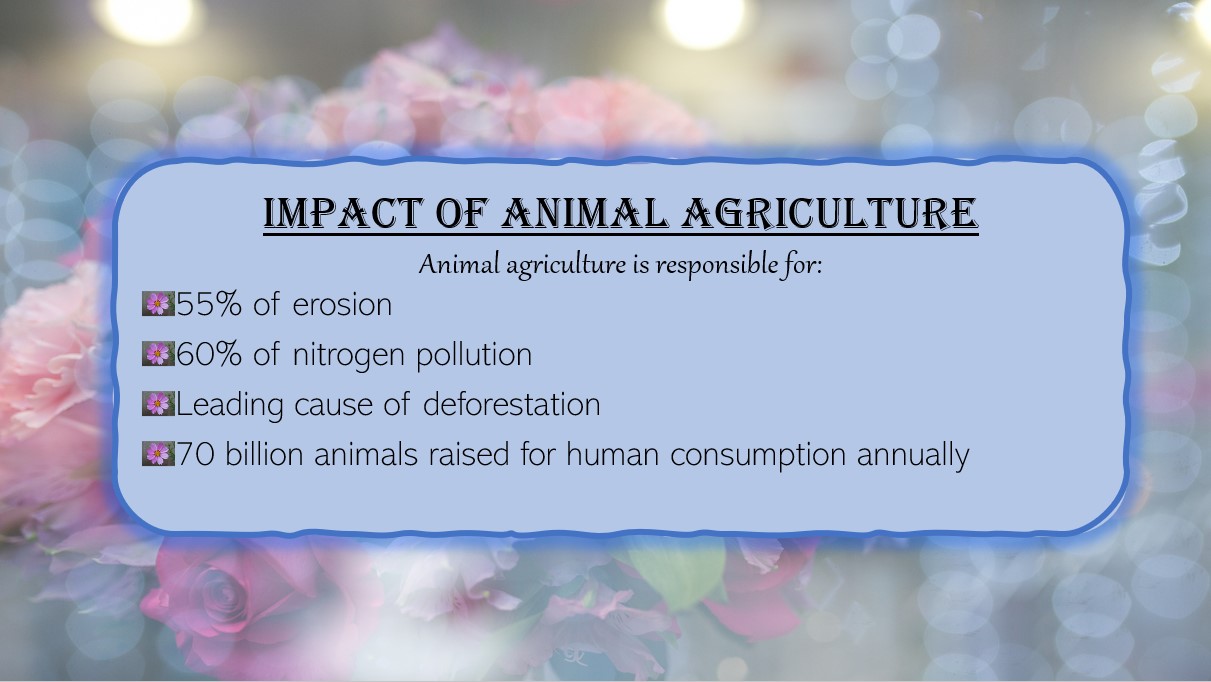 IMPACT OF ANIMAL AGRICULTURE

Animal agriculture is responsible for:

55% of erosion

60% of nitrogen pollution

Leading cause of deforestation

70 billion animals raised for human consumption annually